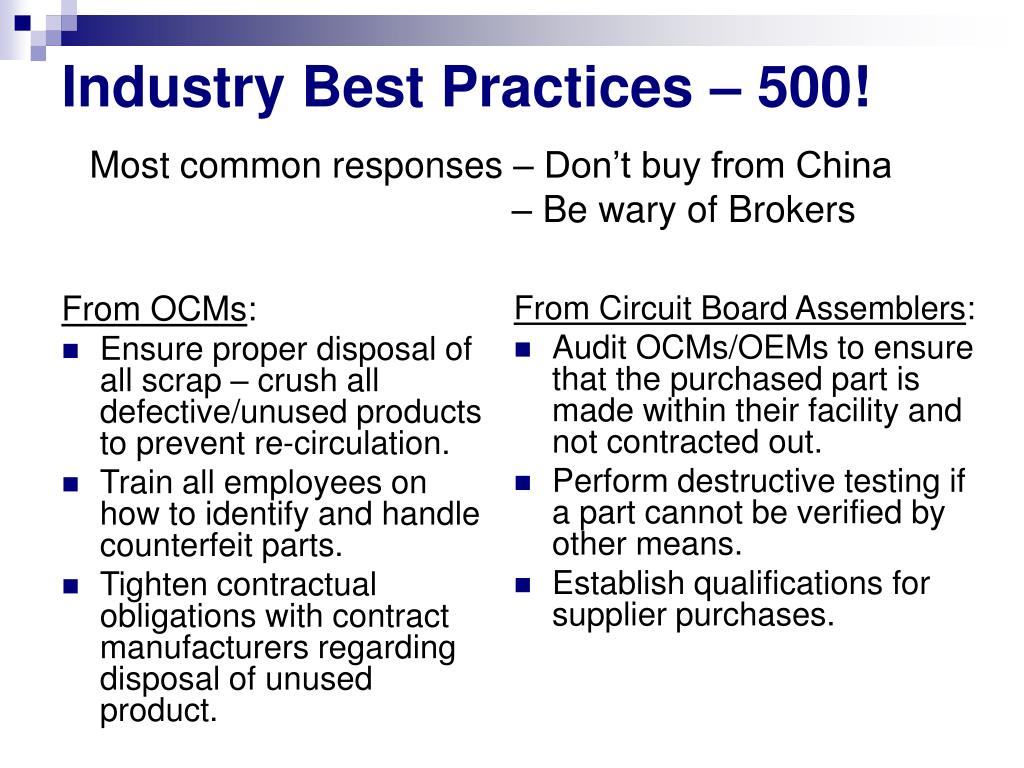 Industry Best Practices – 500!

Most common responses – Don’t buy from China
– Be wary of Brokers

From OCMs:
- Ensure proper disposal of all scrap – crush all defective/unused products to prevent re-circulation.
- Train all employees on how to identify and handle counterfeit parts.
- Tighten contractual obligations with contract manufacturers regarding disposal of unused product.

From Circuit Board Assemblers:
- Audit OCMs/OEMs to ensure that the purchased part is made within their facility and not contracted out.
- Perform destructive testing if a part cannot be verified by other means.
- Establish qualifications for supplier purchases.